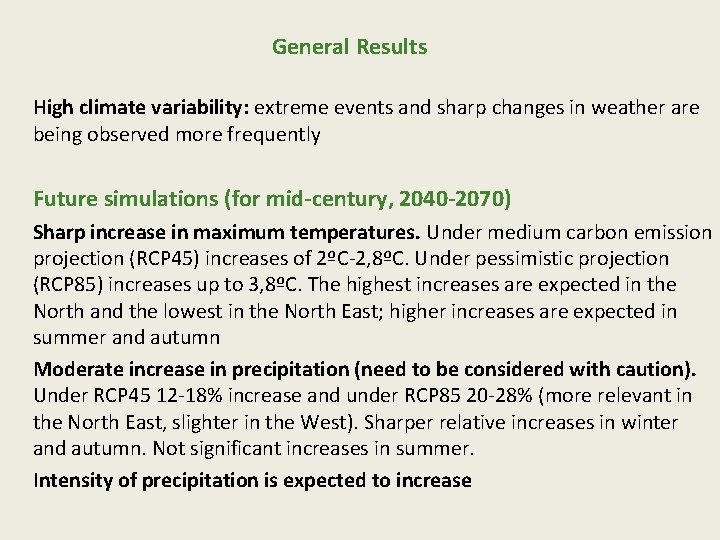 General Results

High climate variability: extreme events and sharp changes in weather are being observed more frequently

Future simulations (for mid-century, 2040-2070)

Sharp increase in maximum temperatures. Under medium carbon emission projection (RCP45) increases of 2ºC-2,8ºC. Under pessimistic projection (RCP85) increases up to 3,8ºC. The highest increases are expected in the North and the lowest in the North East; higher increases are expected in summer and autumn

Moderate increase in precipitation (need to be considered with caution). Under RCP45 12-18% increase and under RCP85 20-28% (more relevant in the North East, slighter in the West). Sharper relative increases in winter and autumn. Not significant increases in summer.

Intensity of precipitation is expected to increase